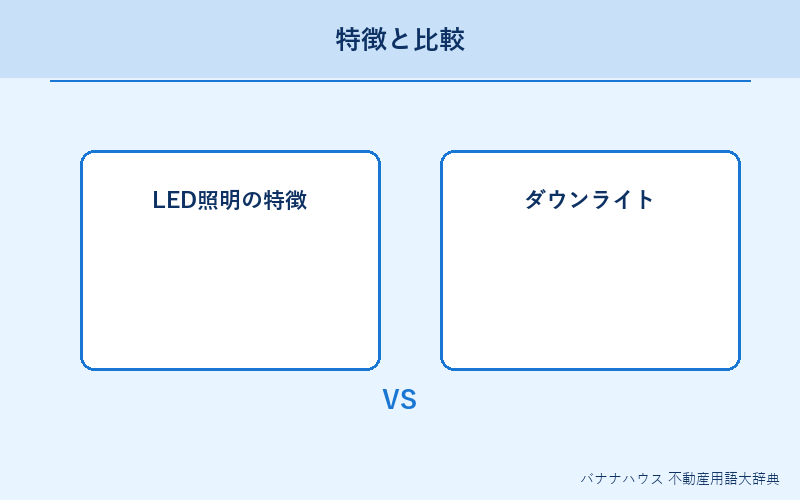 特徴と比較

LED照明の特徴

ダウンライト

VS

バナナハウス 不動産用語大辞典